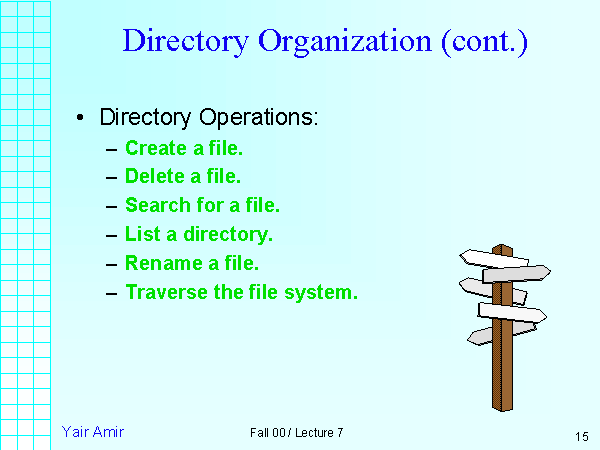 Directory Organization (cont.)

• Directory Operations:
– Create a file.
– Delete a file.
– Search for a file.
– List a directory.
– Rename a file.
– Traverse the file system.

Yair Amir

Fall 00 / Lecture 7

15